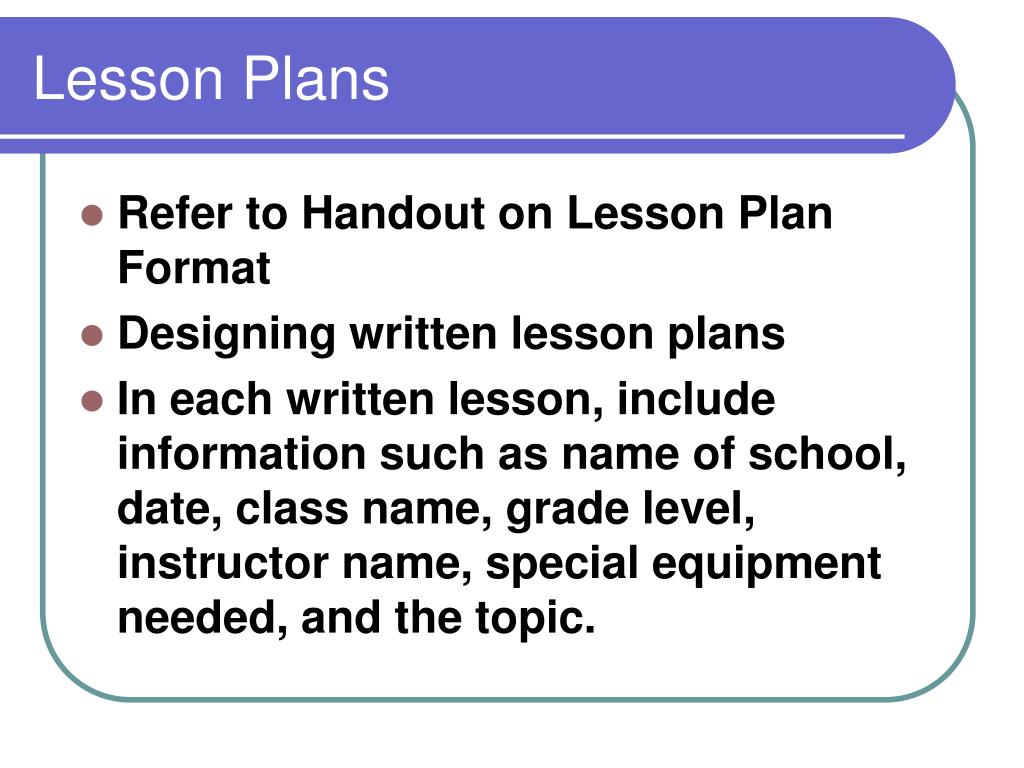 Lesson Plans

- Refer to Handout on Lesson Plan Format
- Designing written lesson plans
- In each written lesson, include information such as name of school, date, class name, grade level, instructor name, special equipment needed, and the topic.